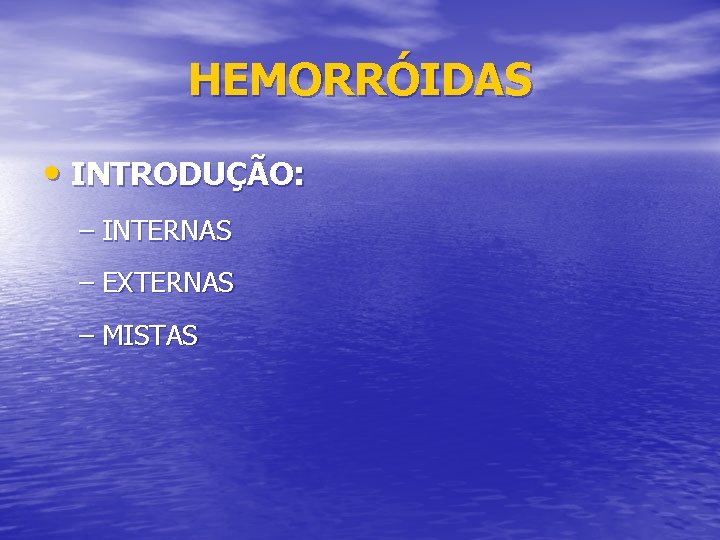 HEMORRÓIDAS

• INTRODUÇÃO:

– INTERNAS

– EXTERNAS

– MISTAS